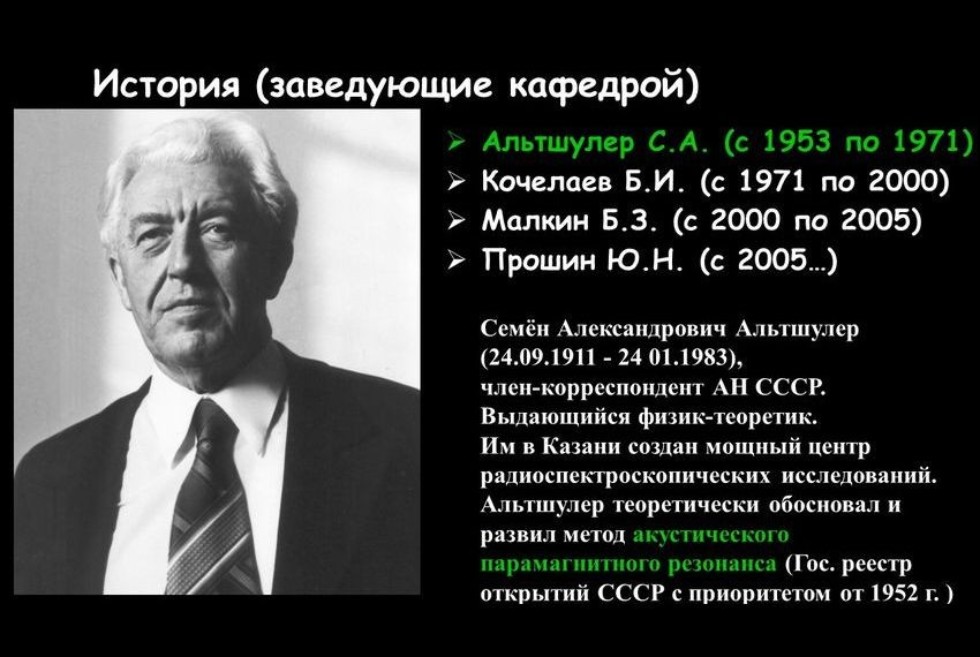 История (заведующие кафедрой)

➢ Альтшулер С.А. (с 1953 по 1971)
➢ Кочелаев Б.И. (с 1971 по 2000)
➢ Малкин Б.З. (с 2000 по 2005)
➢ Прошин Ю.Н. (с 2005…)

Семён Александрович Альтшулер (24.09.1911 - 24 01.1983), член-корреспондент АН СССР. Выдающийся физик-теоретик. Им в Казани создан мощный центр радиоспектроскопических исследований. Альтшулер теоретически обосновал и развил метод акустического парамагнитного резонанса (Гос. реестр открытий СССР с приоритетом от 1952 г. )